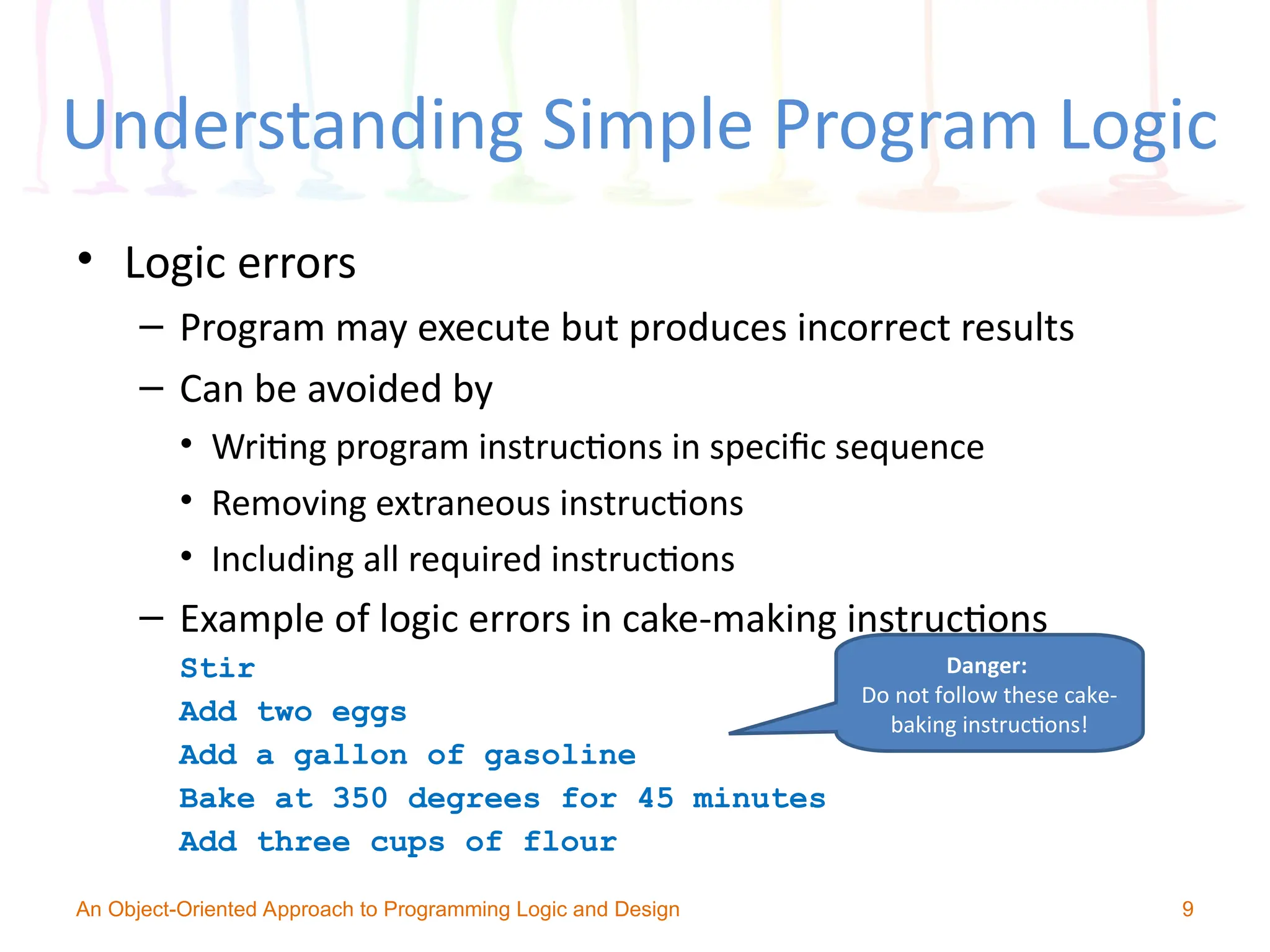 Understanding Simple Program Logic

• Logic errors
– Program may execute but produces incorrect results
– Can be avoided by
• Writing program instructions in specific sequence
• Removing extraneous instructions
• Including all required instructions
– Example of logic errors in cake-making instructions

Stir
Add two eggs
Add a gallon of gasoline
Bake at 350 degrees for 45 minutes
Add three cups of flour

Danger:
Do not follow these cake-baking instructions!

An Object-Oriented Approach to Programming Logic and Design

9